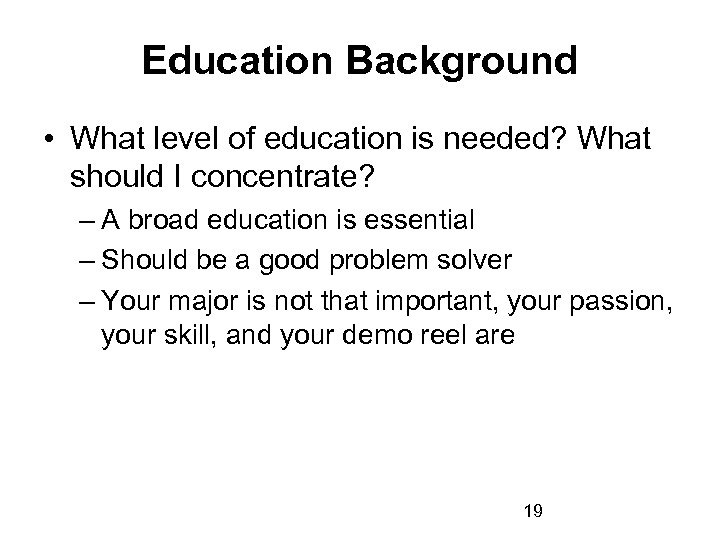 Education Background

• What level of education is needed? What should I concentrate?
– A broad education is essential
– Should be a good problem solver
– Your major is not that important, your passion, your skill, and your demo reel are

19